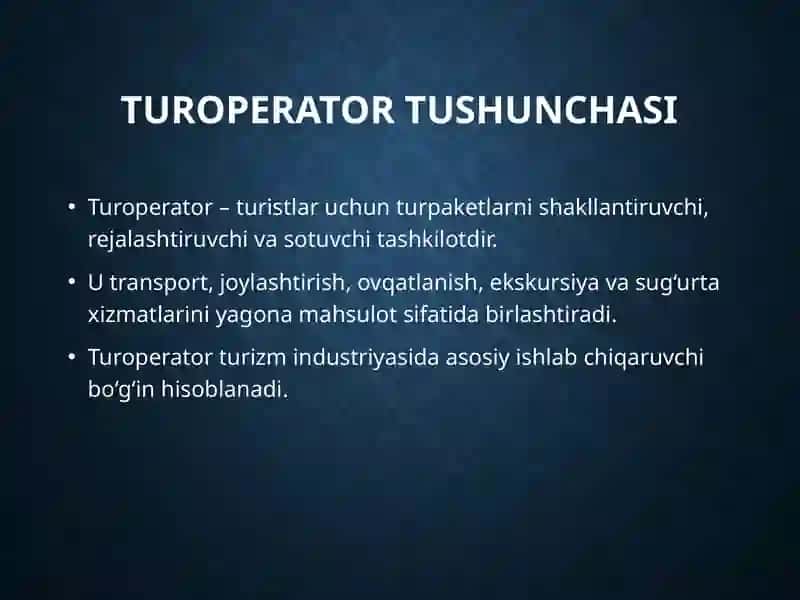 TUROPERATOR TUSHUNCHASI

• Turoperator – turistlar uchun turpaketlarni shakllantiruvchi, rejalashtiruvchi va sotuvchi tashkilotdir.

• U transport, joylashtirish, ovqatlanish, ekskursiya va sug‘urta xizmatlarini yagona mahsulot sifatida birlashtiradi.

• Turoperator turizm industriyasida asosiy ishlab chiqaruvchi bo‘g‘in hisoblanadi.